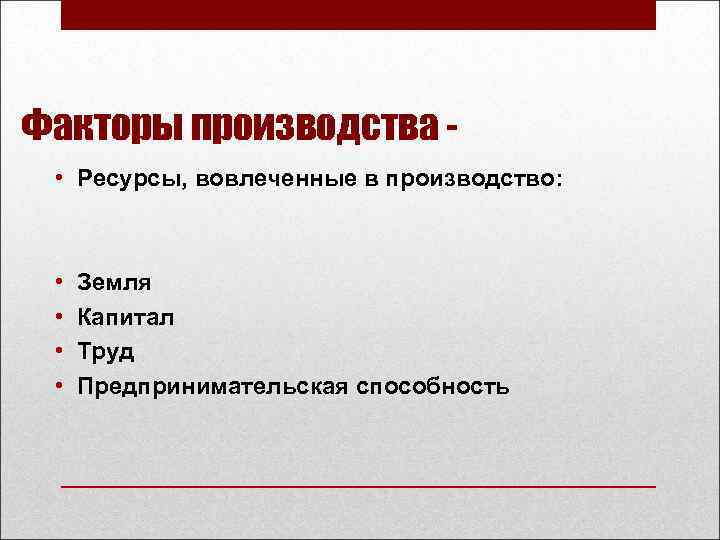 Факторы производства -

• Ресурсы, вовлеченные в производство:

• Земля
• Капитал
• Труд
• Предпринимательская способность